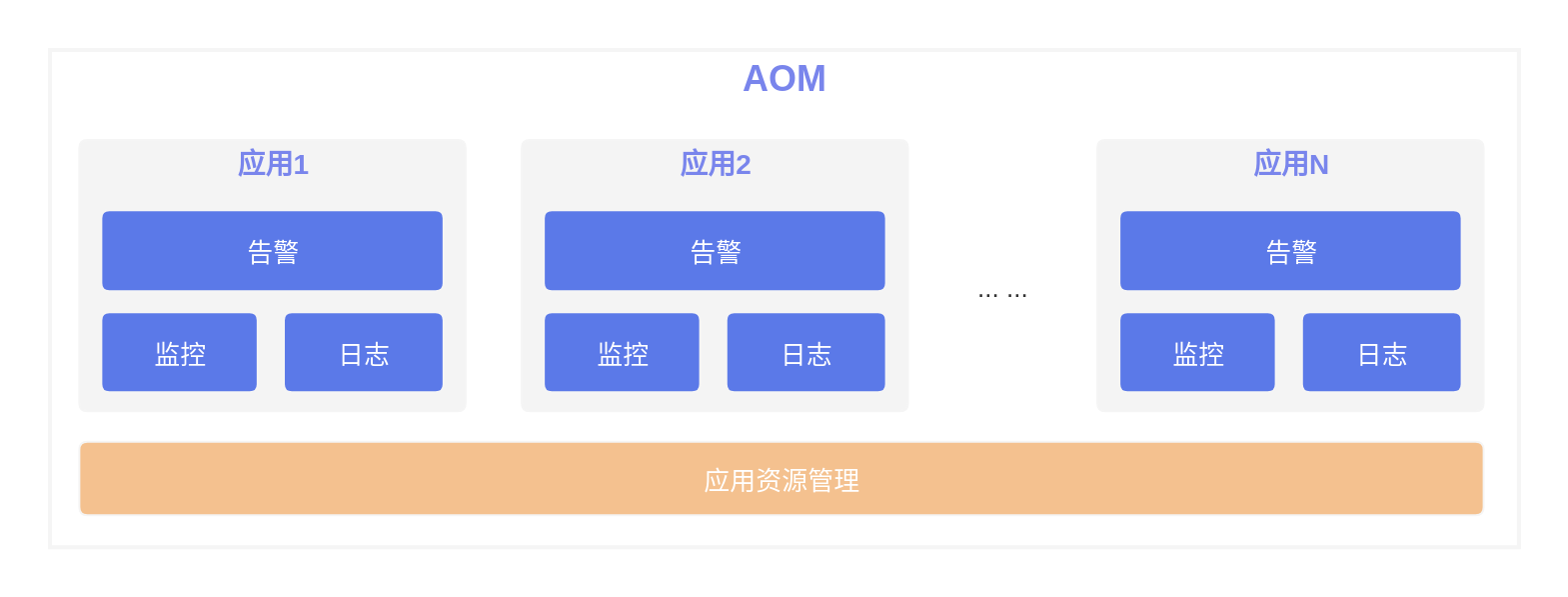 AOM

应用1

告警

监控

日志

应用2

告警

监控

日志

... ...

应用N

告警

监控

日志

应用资源管理